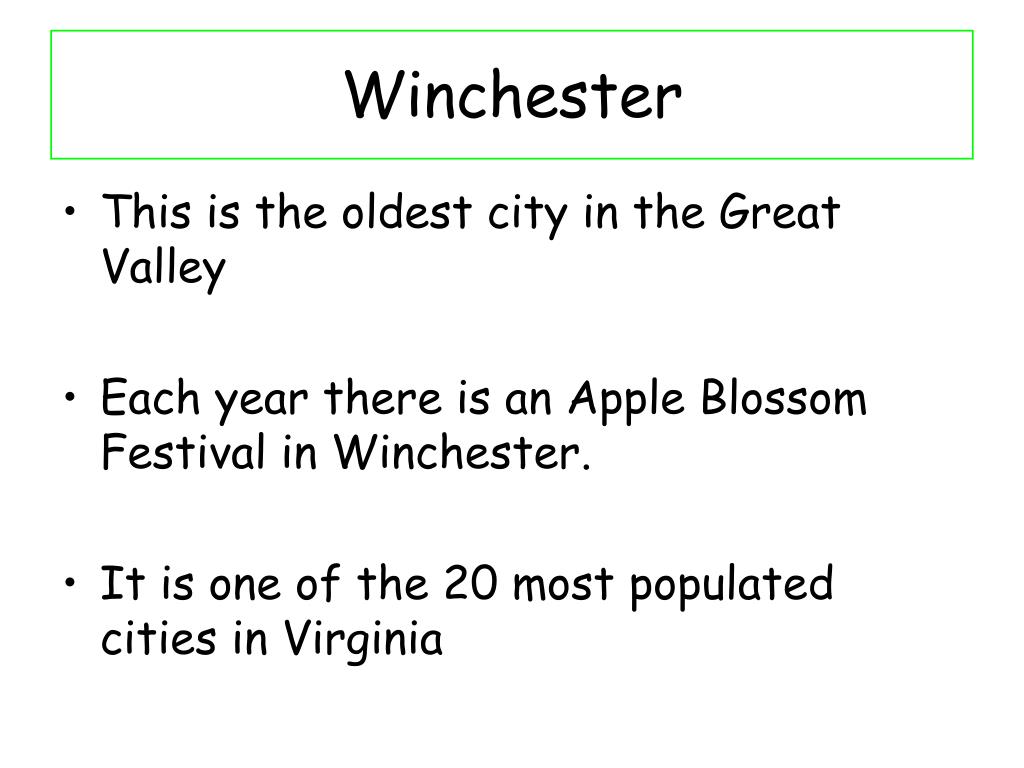 Winchester

• This is the oldest city in the Great Valley

• Each year there is an Apple Blossom Festival in Winchester.

• It is one of the 20 most populated cities in Virginia